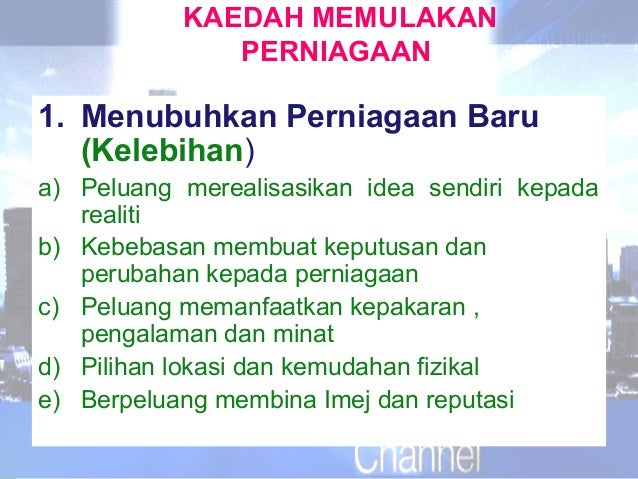 KAEDAH MEMULAKAN PERNIAGAAN

1. Menubuhkan Perniagaan Baru (Kelebihan)

a) Peluang merealisasikan idea sendiri kepada realiti
b) Kebebasan membuat keputusan dan perubahan kepada perniagaan
c) Peluang memanfaatkan kepakaran , pengalaman dan minat
d) Pilihan lokasi dan kemudahan fizikal
e) Berpeluang membina Imej dan reputasi

Channel